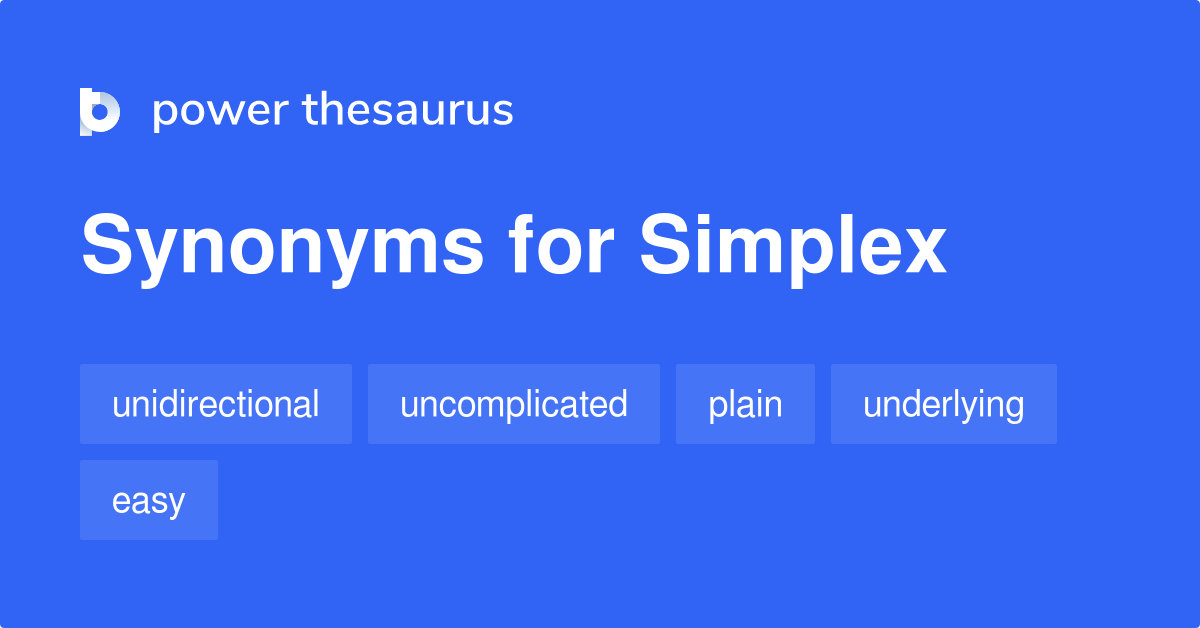 power thesaurus

Synonyms for Simplex

unidirectional
uncomplicated
plain
underlying
easy